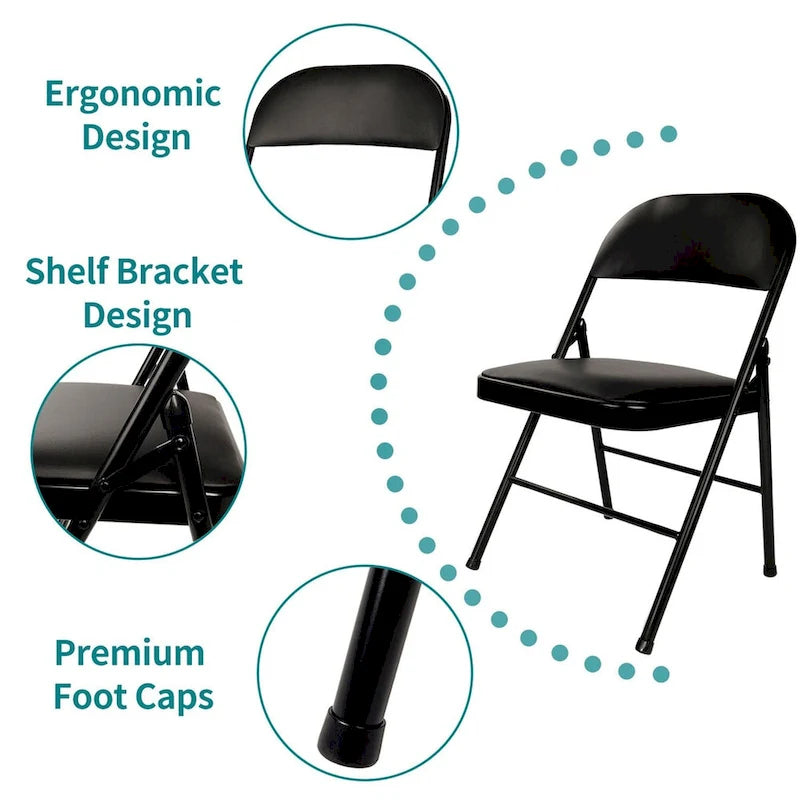 Ergonomic Design

Shelf Bracket Design

Premium Foot Caps